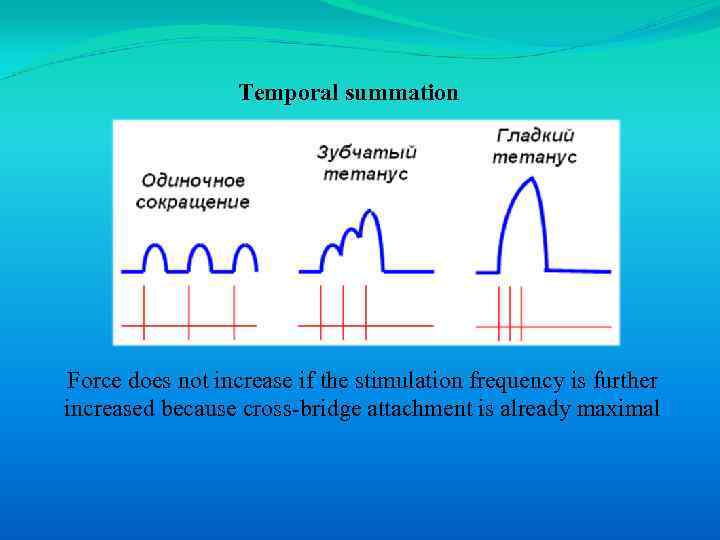 Temporal summation

Одиночное сокращение

Зубчатый тетанус

Гладкий тетанус

Force does not increase if the stimulation frequency is further increased because cross-bridge attachment is already maximal